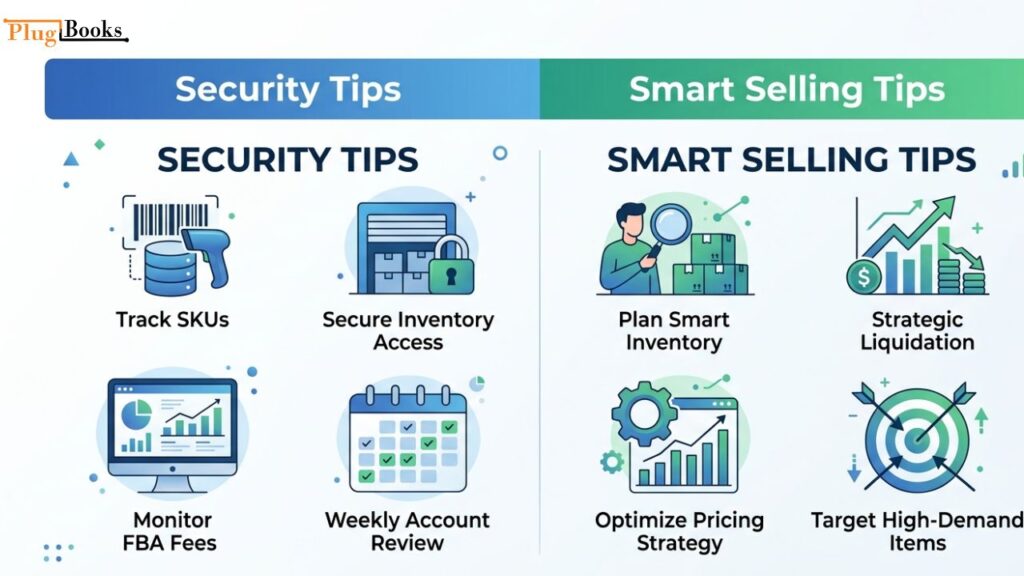 PlugBooks

Security Tips

Smart Selling Tips

SECURITY TIPS

Track SKUs

Secure Inventory Access

Monitor FBA Fees

Weekly Account Review

SMART SELLING TIPS

Plan Smart Inventory

Strategic Liquidation

Optimize Pricing Strategy

Target High-Demand Items